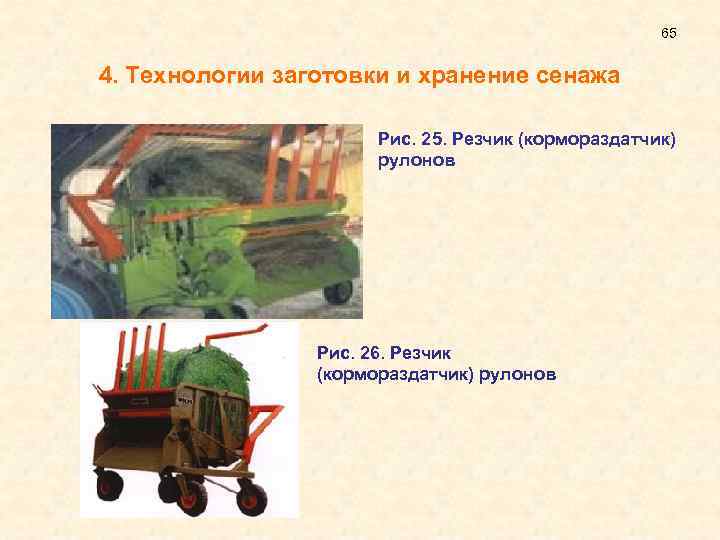 65

4. Технологии заготовки и хранение сенажа

Рис. 25. Резчик (кормораздатчик) рулонов

Рис. 26. Резчик (кормораздатчик) рулонов